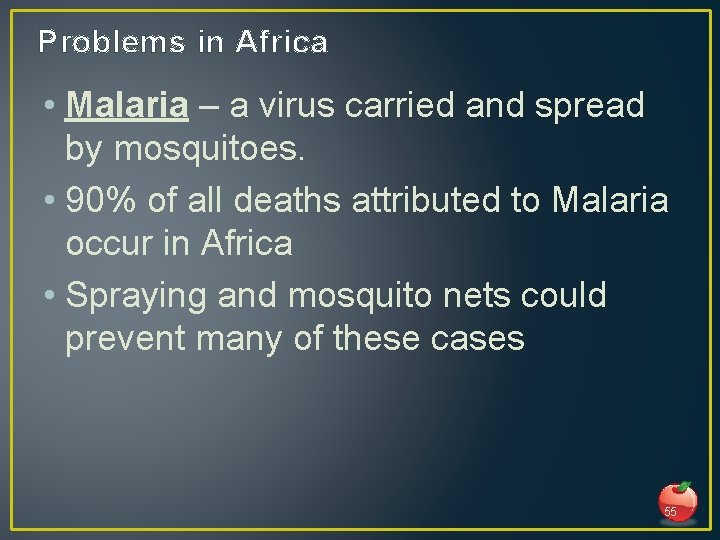 Problems in Africa

• Malaria – a virus carried and spread by mosquitoes.

• 90% of all deaths attributed to Malaria occur in Africa

• Spraying and mosquito nets could prevent many of these cases

55